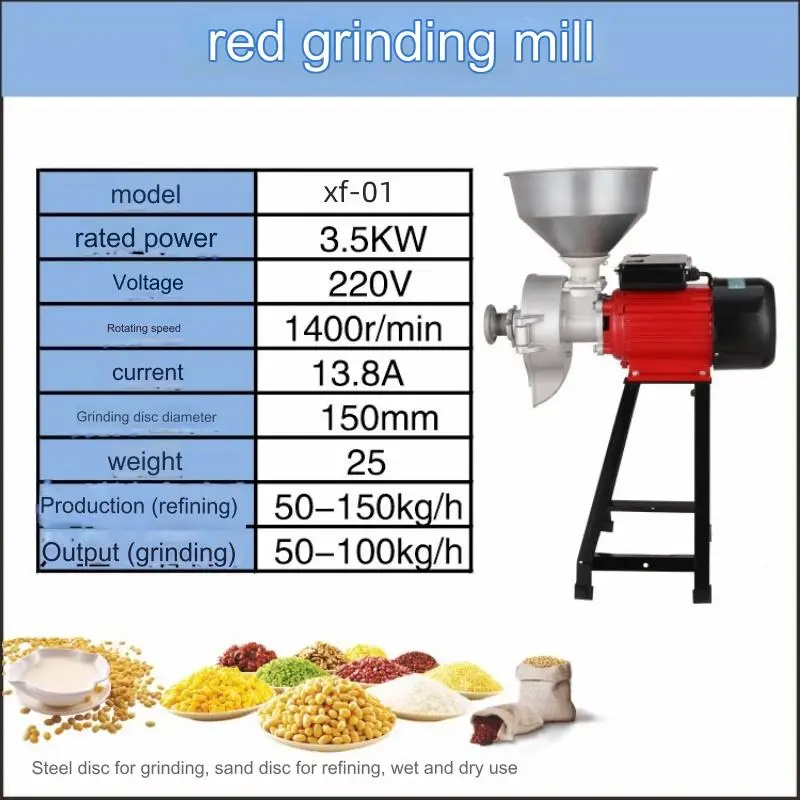 red grinding mill

| model | xf-01 |
|---|---|
| rated power | 3.5KW |
| Voltage | 220V |
| Rotating speed | 1400r/min |
| current | 13.8A |
| Grinding disc diameter | 150mm |
| weight | 25 |
| Production (refining) | 50–150kg/h |
| Output (grinding) | 50–100kg/h |

Steel disc for grinding, sand disc for refining, wet and dry use